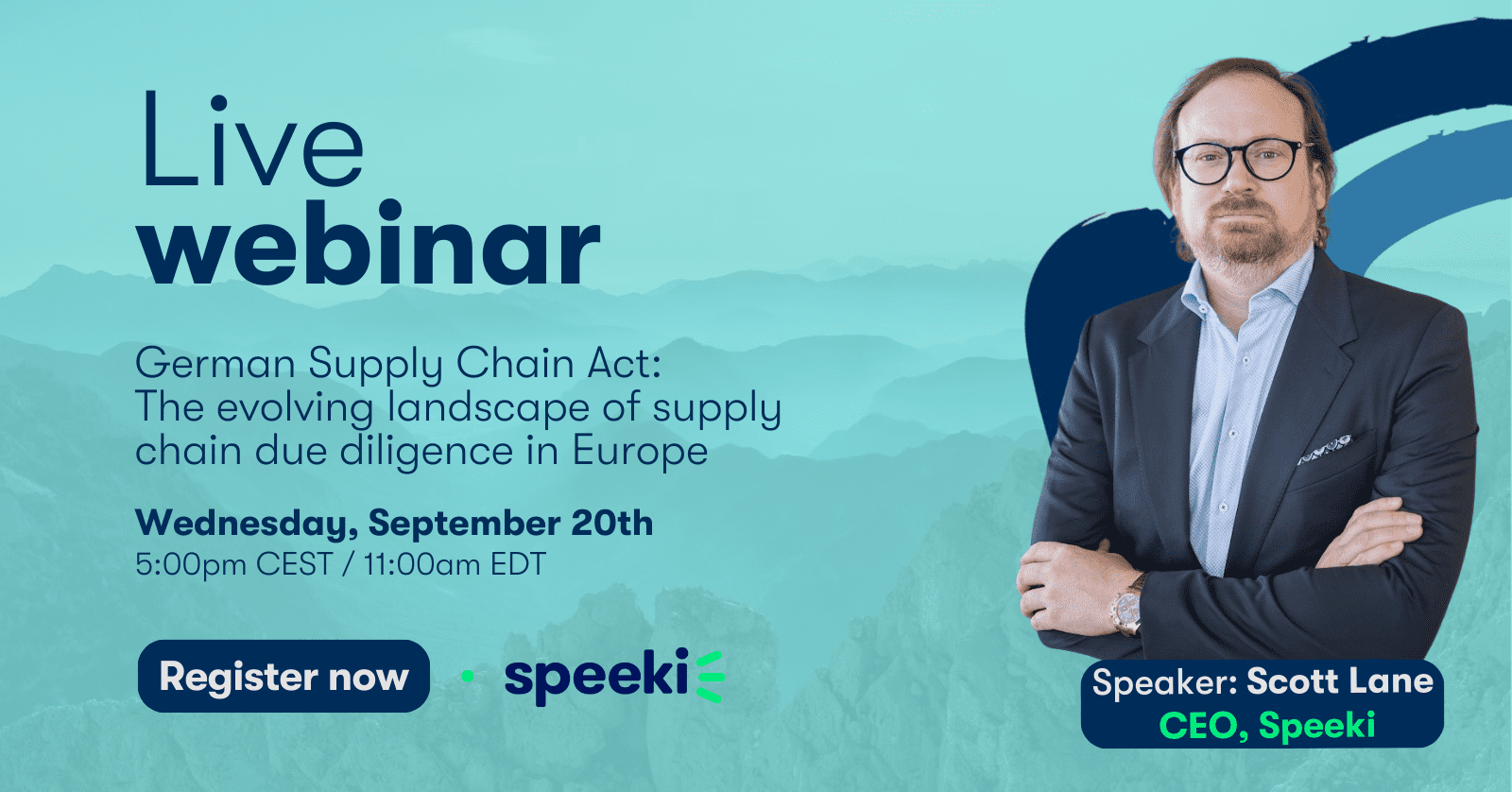 Live
webinar

German Supply Chain Act: The evolving landscape of supply chain due diligence in Europe

Wednesday, September 20th
5:00pm CEST / 11:00am EDT

Register now

speeki

Speaker: Scott Lane
CEO, Speeki